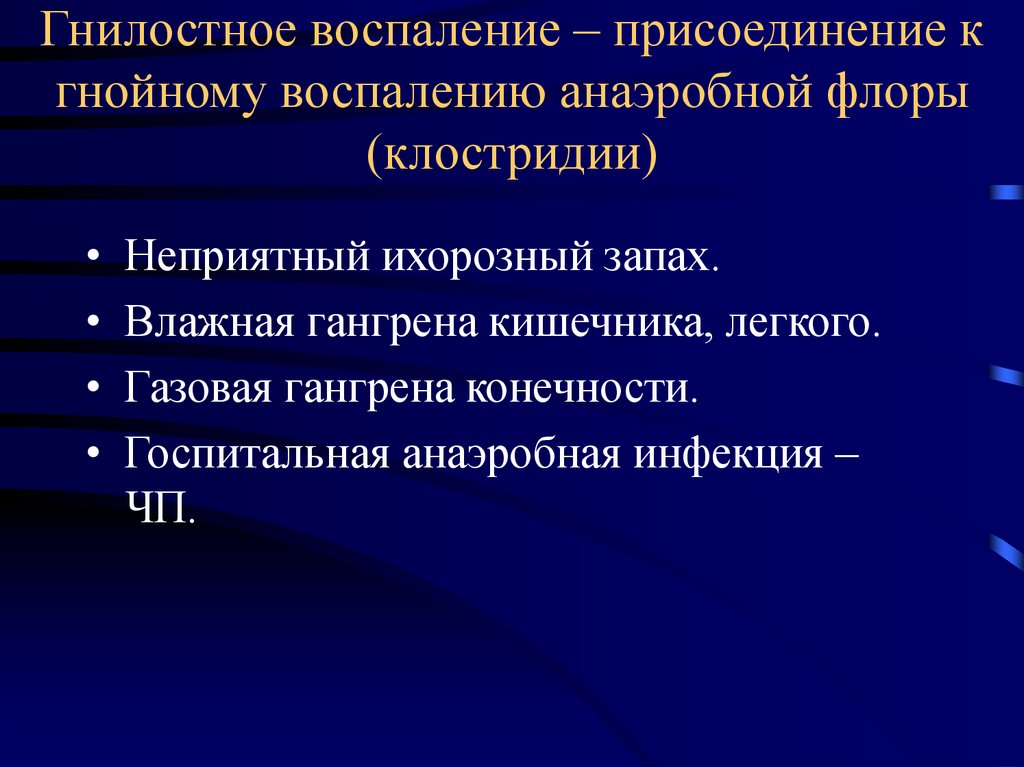 Гнилостное воспаление – присоединение к гнойному воспалению анаэробной флоры (клостридии)

• Неприятный ихорозный запах.
• Влажная гангрена кишечника, легкого.
• Газовая гангрена конечности.
• Госпитальная анаэробная инфекция – ЧП.